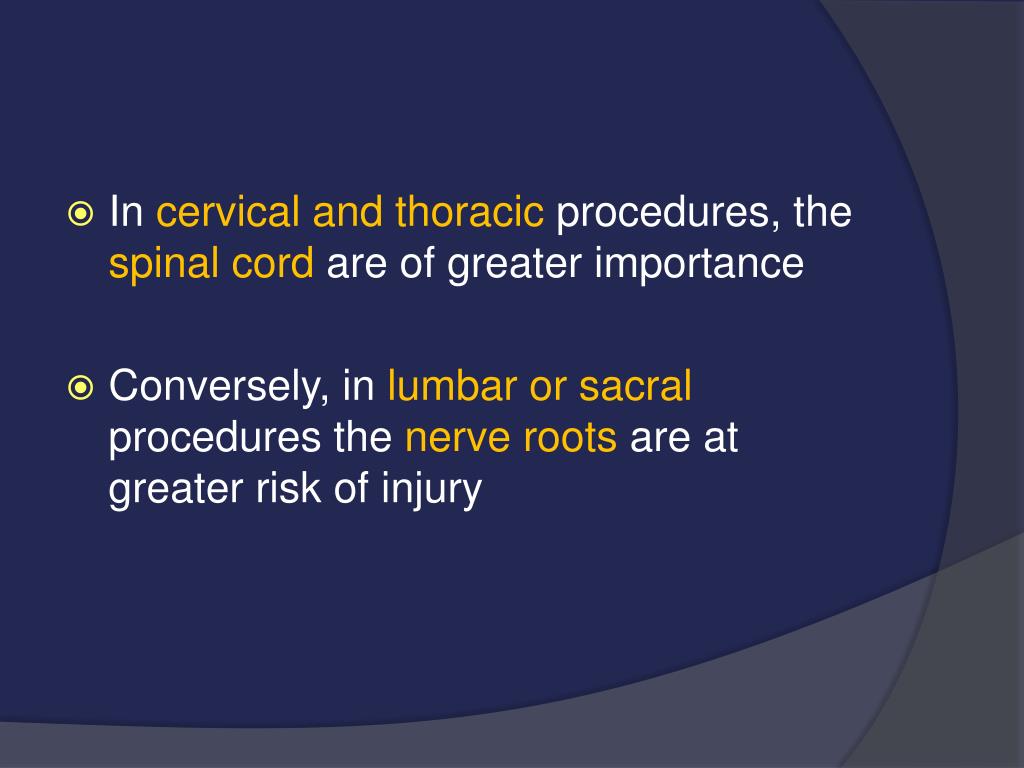 In cervical and thoracic procedures, the spinal cord are of greater importance

Conversely, in lumbar or sacral procedures the nerve roots are at greater risk of injury